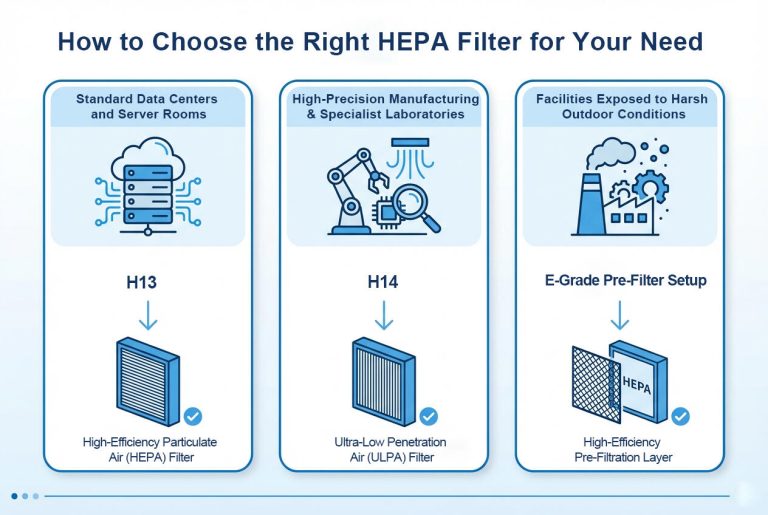 How to Choose the Right HEPA Filter for Your Need

Standard Data Centers and Server Rooms

H13

High-Efficiency Particulate Air (HEPA) Filter

High-Precision Manufacturing & Specialist Laboratories

H14

Ultra-Low Penetration Air (ULPA) Filter

Facilities Exposed to Harsh Outdoor Conditions

E-Grade Pre-Filter Setup

HEPA

High-Efficiency Pre-Filtration Layer